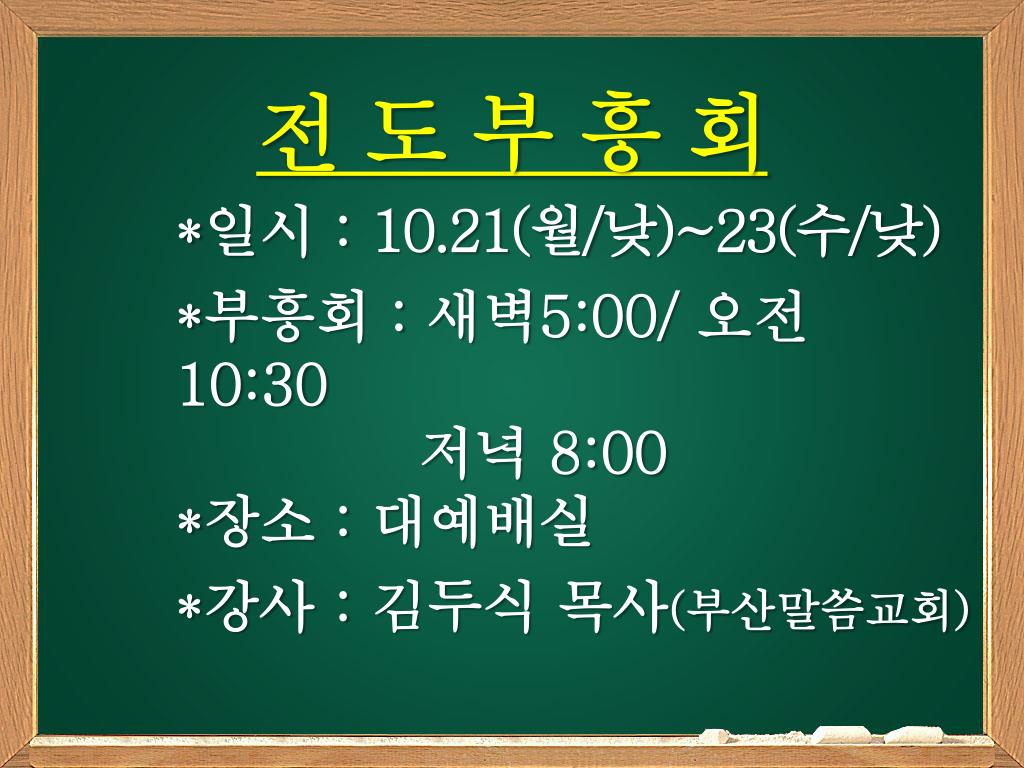 전 도 부 흥 회

*일시 : 10.21(월/낮)~23(수/낮)

*부흥회 : 새벽5:00/ 오전 10:30

저녁 8:00

*장소 : 대예배실

*강사 : 김두식 목사(부산말씀교회)